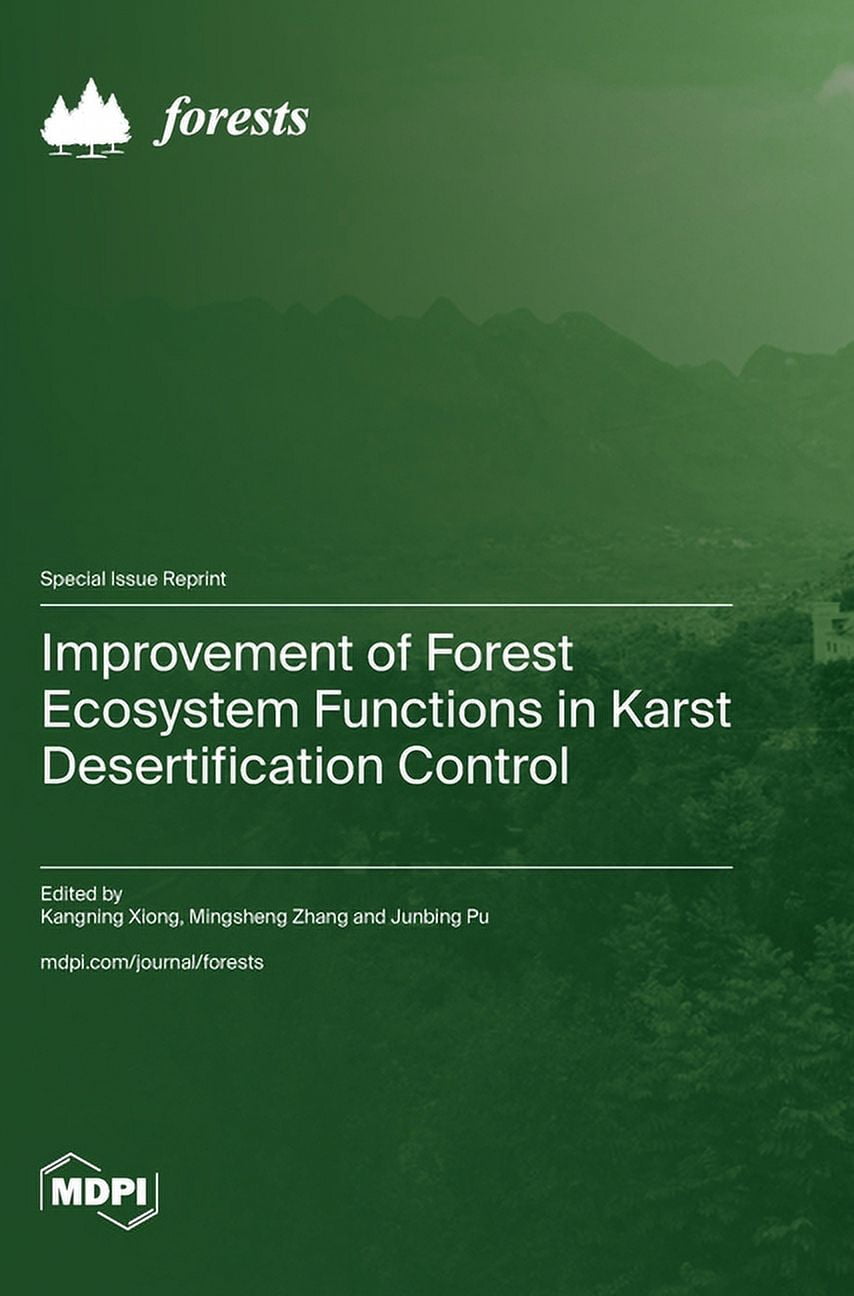 forests

Special Issue Reprint

Improvement of Forest Ecosystem Functions in Karst Desertification Control

Edited by
Kangning Xiong, Mingsheng Zhang and Junbing Pu

mdpi.com/journal/forests

MDPI